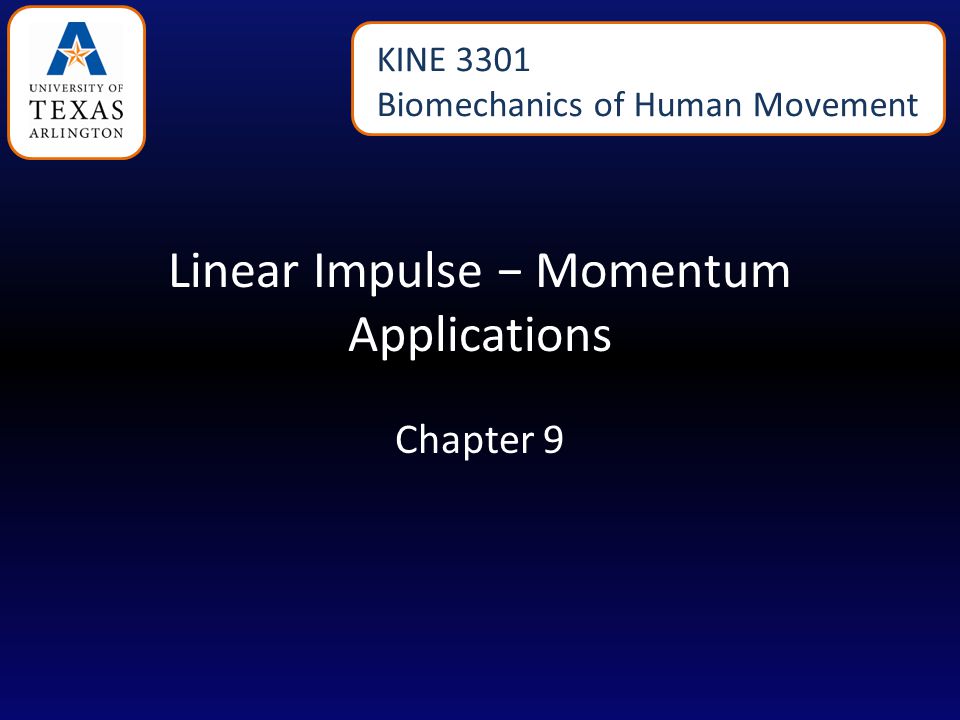 UNIVERSITY OF
TEXAS
ARLINGTON

KINE 3301
Biomechanics of Human Movement

Linear Impulse − Momentum Applications

Chapter 9